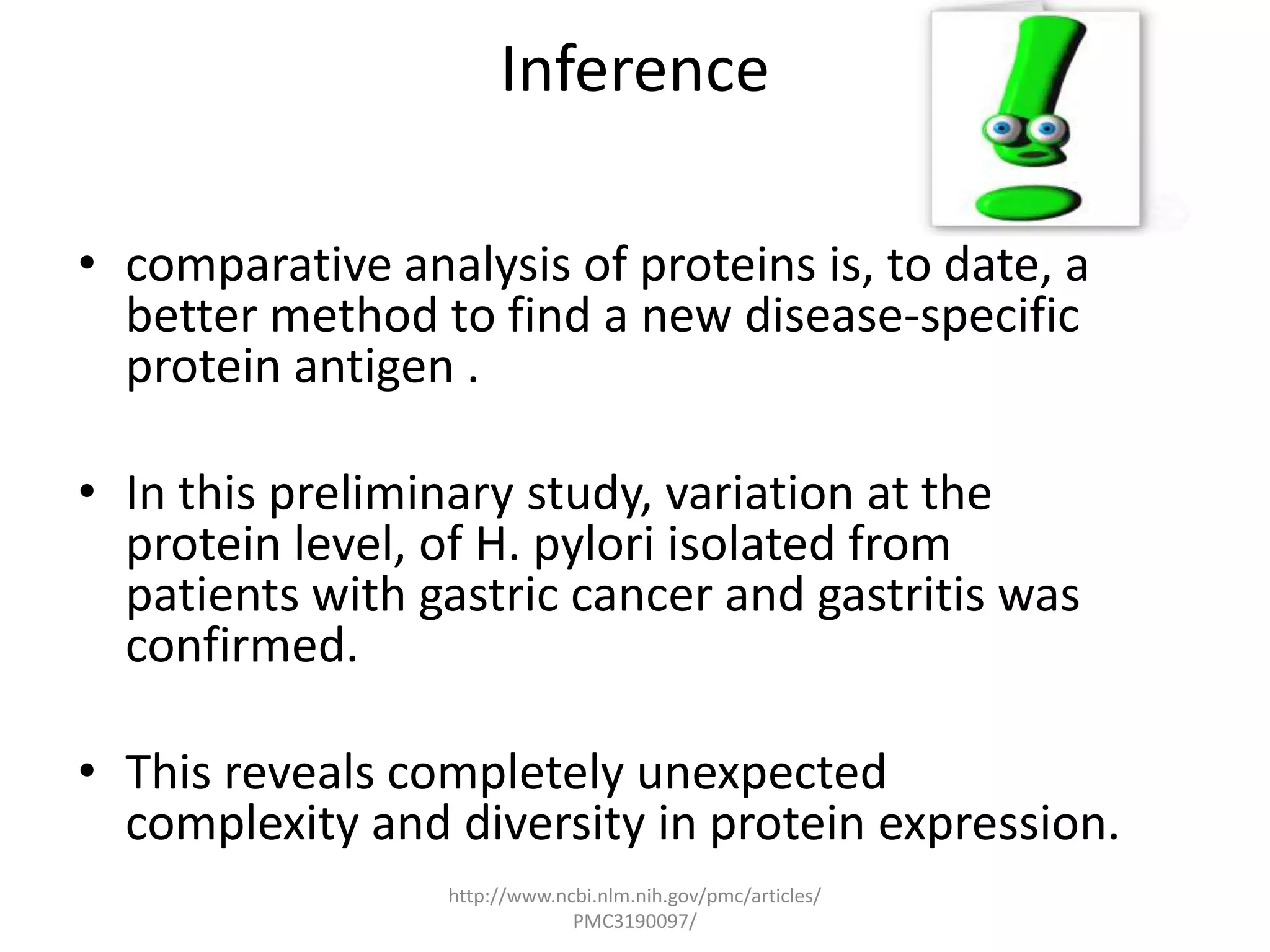 Inference

• comparative analysis of proteins is, to date, a better method to find a new disease-specific protein antigen .

• In this preliminary study, variation at the protein level, of H. pylori isolated from patients with gastric cancer and gastritis was confirmed.

• This reveals completely unexpected complexity and diversity in protein expression.

http://www.ncbi.nlm.nih.gov/pmc/articles/PMC3190097/